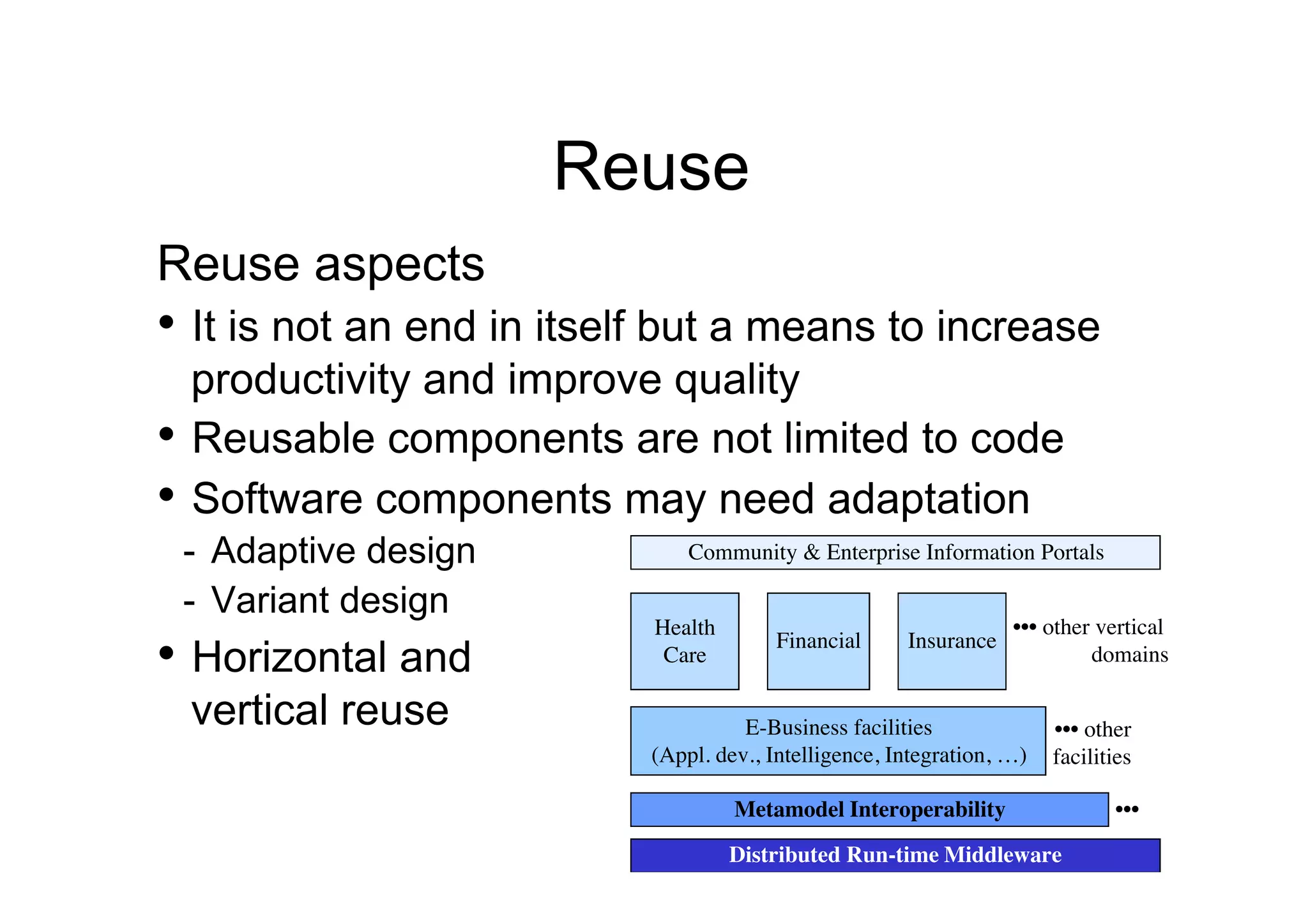 Reuse

Reuse aspects

• It is not an end in itself but a means to increase productivity and improve quality

• Reusable components are not limited to code

• Software components may need adaptation

- Adaptive design

- Variant design

• Horizontal and vertical reuse

Community & Enterprise Information Portals

Health Care

Financial

Insurance

••• other vertical domains

E-Business facilities
(Appl. dev., Intelligence, Integration, …)

••• other facilities

Metamodel Interoperability

•••

Distributed Run-time Middleware